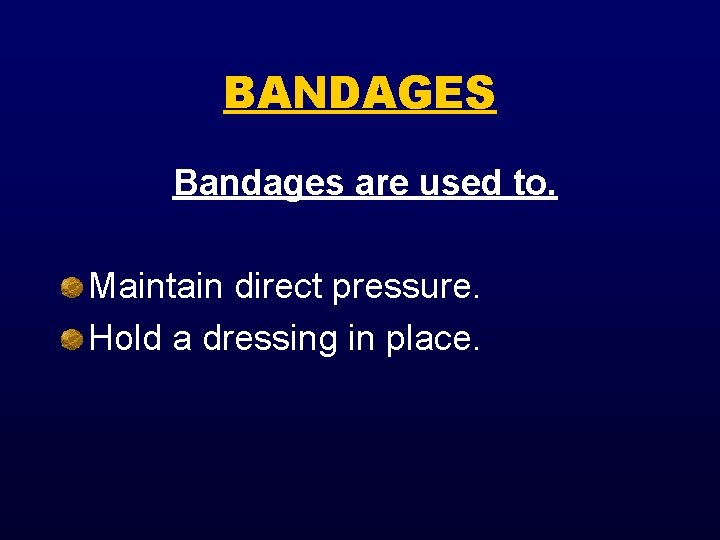 BANDAGES

Bandages are used to.

Maintain direct pressure.
Hold a dressing in place.